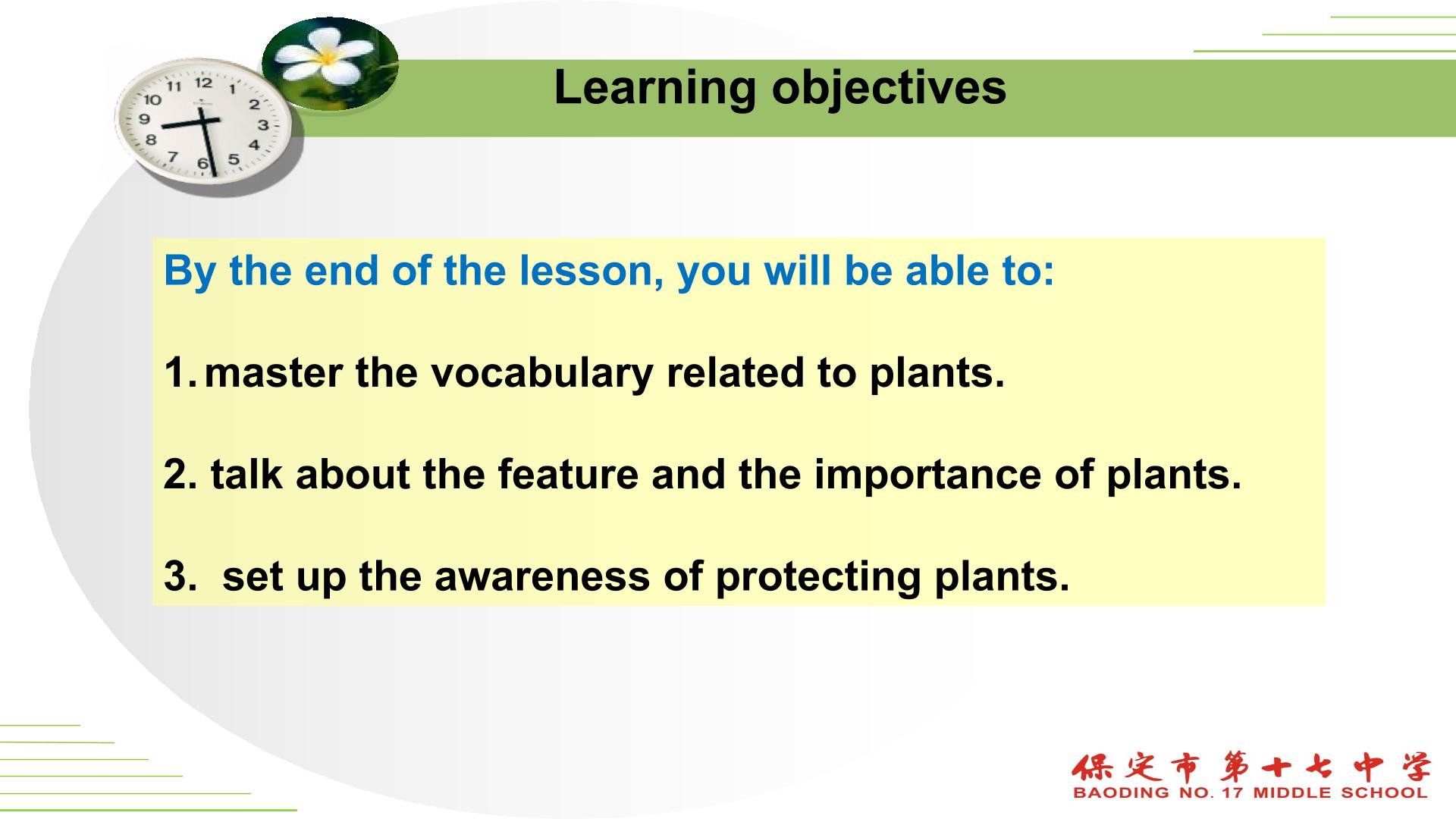 Learning objectives

By the end of the lesson, you will be able to:

1. master the vocabulary related to plants.

2. talk about the feature and the importance of plants.

3. set up the awareness of protecting plants.

保定市第十七中学
BAODING NO. 17 MIDDLE SCHOOL